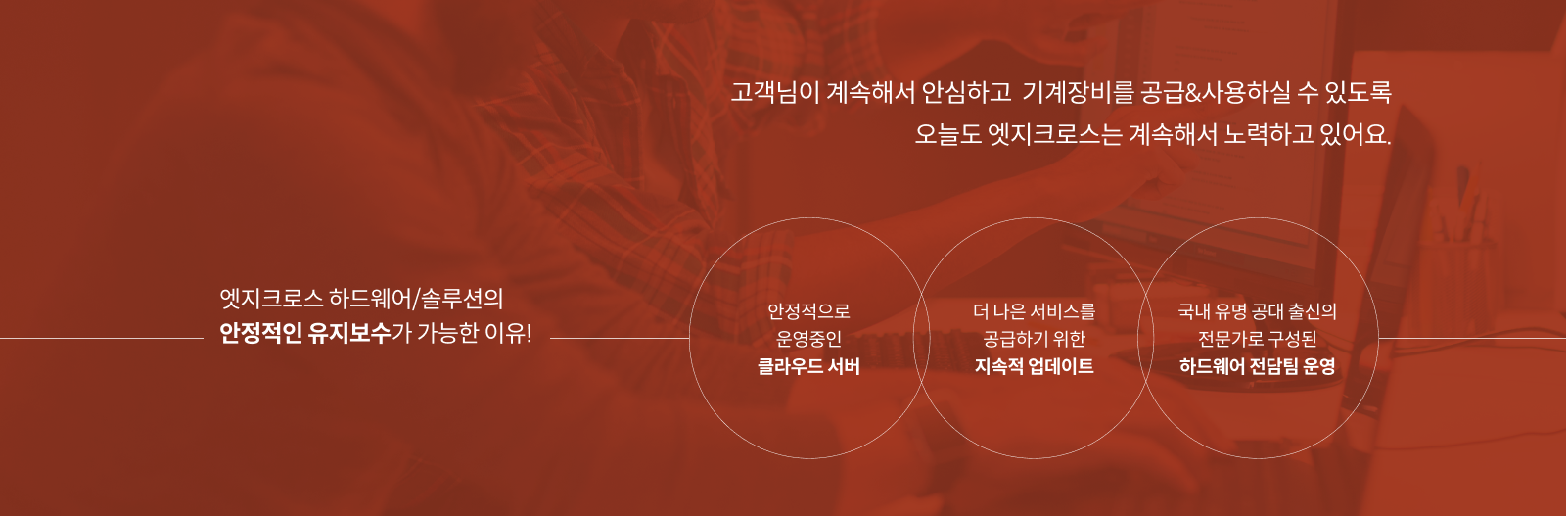 고객님이 계속해서 안심하고 기계장비를 공급&사용하실 수 있도록
오늘도 엣지크로스는 계속해서 노력하고 있어요.

엣지크로스 하드웨어/솔루션의
안정적인 유지보수가 가능한 이유!

안정적으로
운영중인
클라우드 서버

더 나은 서비스를
공급하기 위한
지속적 업데이트

국내 유명 공대 출신의
전문가로 구성된
하드웨어 전담팀 운영